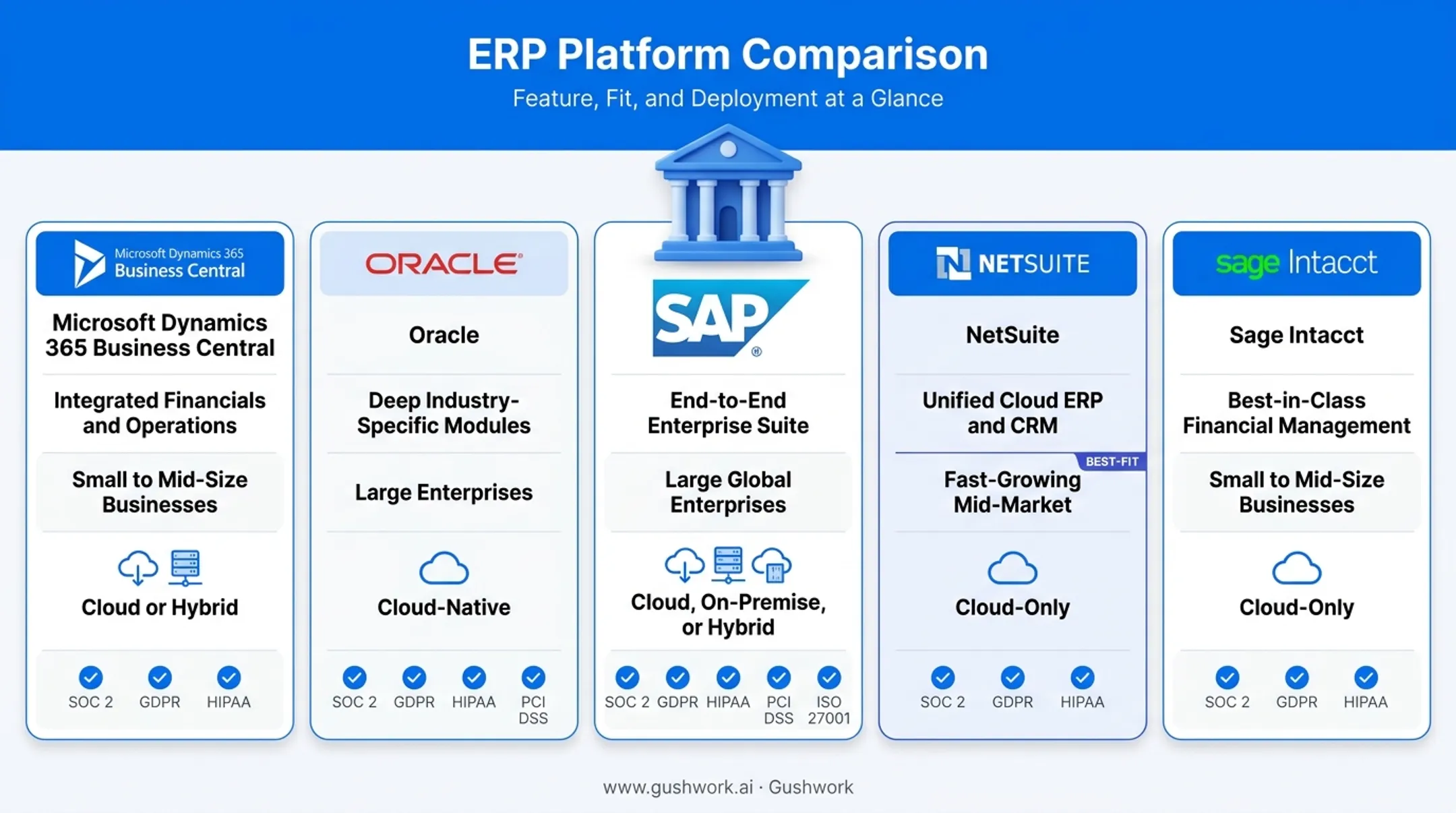 ERP Platform Comparison

Feature, Fit, and Deployment at a Glance

Microsoft Dynamics 365 Business Central

Microsoft Dynamics 365 Business Central

Integrated Financials and Operations

Small to Mid-Size Businesses

Cloud or Hybrid

SOC 2 GDPR HIPAA

ORACLE

Oracle

Deep Industry-Specific Modules

Large Enterprises

Cloud-Native

SOC 2 GDPR HIPAA PCI DSS

SAP

End-to-End Enterprise Suite

Large Global Enterprises

Cloud, On-Premise, or Hybrid

SOC 2 GDPR HIPAA PCI DSS ISO 27001

NETSUITE

NetSuite

Unified Cloud ERP and CRM

BEST-FIT

Fast-Growing Mid-Market

Cloud-Only

SOC 2 GDPR HIPAA

sage Intacct

Sage Intacct

Best-in-Class Financial Management

Small to Mid-Size Businesses

Cloud-Only

SOC 2 GDPR HIPAA

www.gushwork.ai · Gushwork